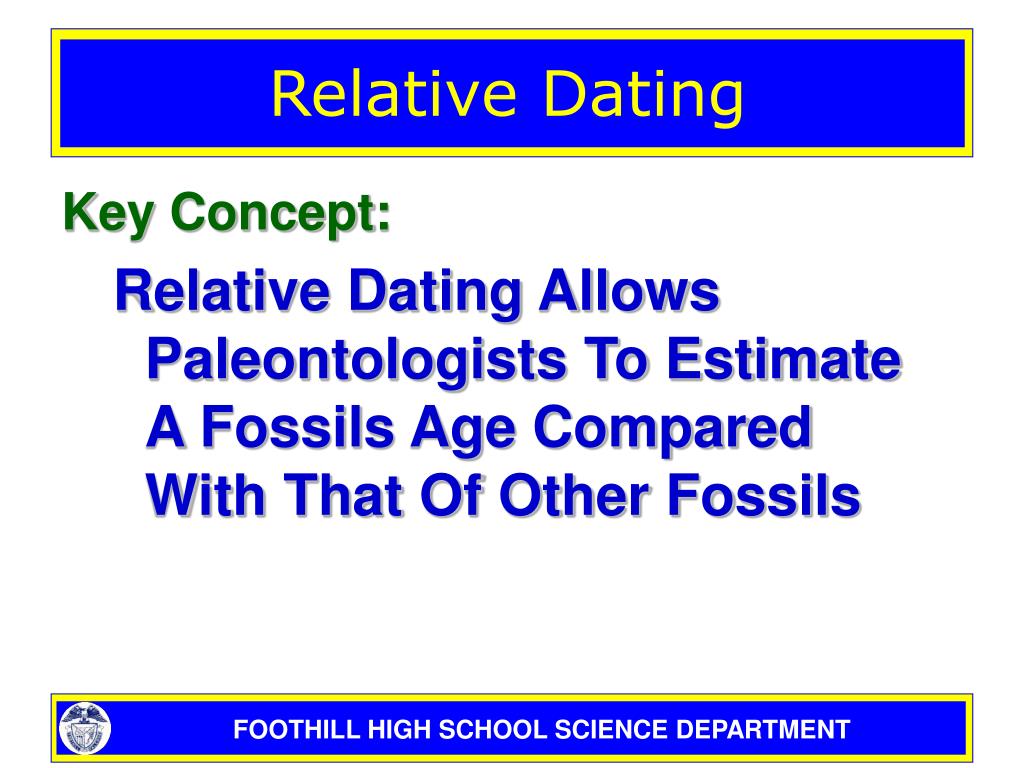 Relative Dating

Key Concept:

Relative Dating Allows Paleontologists To Estimate A Fossils Age Compared With That Of Other Fossils

FOOTHILL HIGH SCHOOL SCIENCE DEPARTMENT